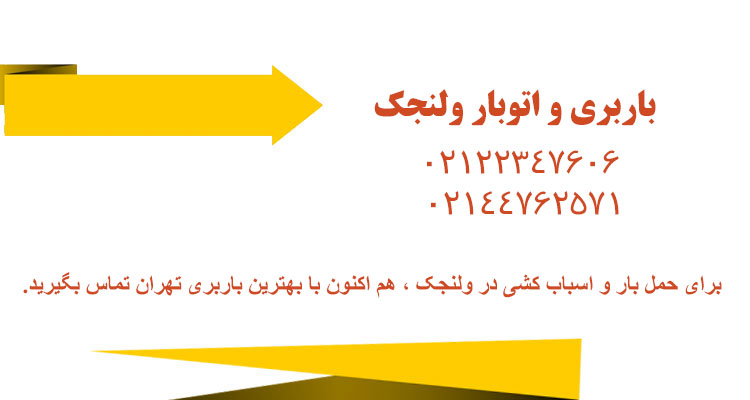 باربری و اتوبار ولنجک

۰۲۱۲۲۳۴۷۶۰۶
۰۲۱۴۴۷۶۲۵۷۱

برای حمل بار و اسباب کشی در ولنجک ، هم اکنون با بهترین باربری تهران تماس بگیرید.